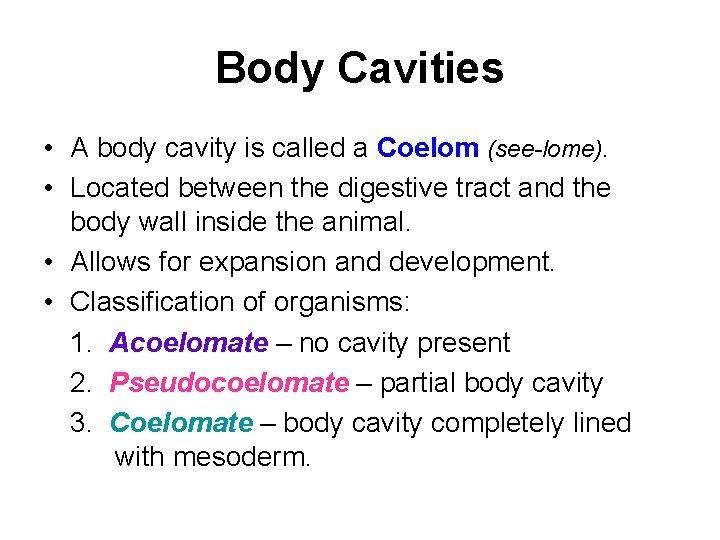 Body Cavities

• A body cavity is called a Coelom (see-lome).
• Located between the digestive tract and the body wall inside the animal.
• Allows for expansion and development.
• Classification of organisms:
1. Acoelomate – no cavity present
2. Pseudocoelomate – partial body cavity
3. Coelomate – body cavity completely lined with mesoderm.